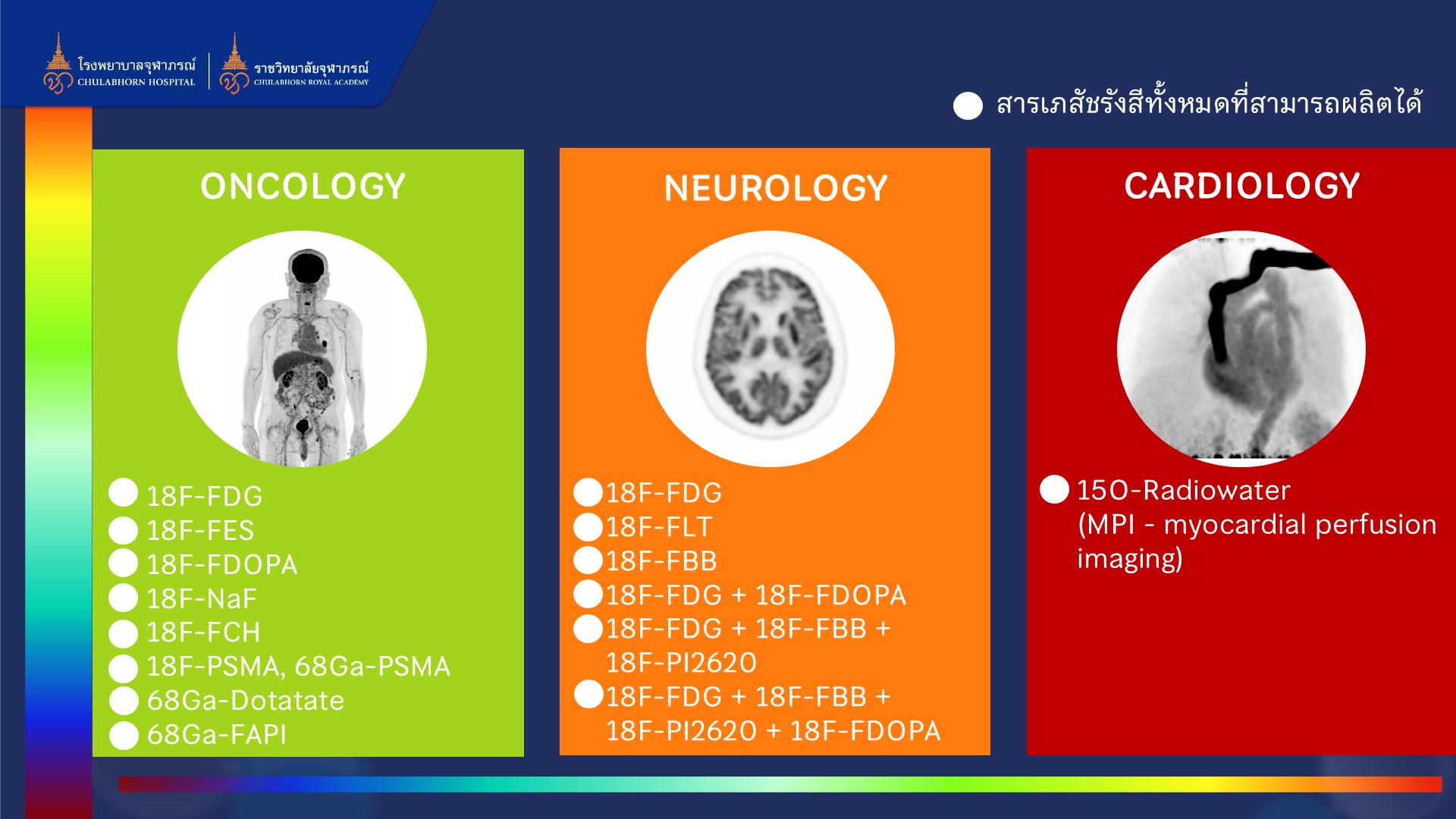 โรงพยาบาลจุฬาภรณ์
CHULABHORN HOSPITAL

ราชวิทยาลัยจุฬาภรณ์
CHULABHORN ROYAL ACADEMY

สารเภสัชรังสีทั้งหมดที่สามารถผลิตได้

ONCOLOGY

18F-FDG
18F-FES
18F-FDOPA
18F-NaF
18F-FCH
18F-PSMA, 68Ga-PSMA
68Ga-Dotatate
68Ga-FAPI

NEUROLOGY

18F-FDG
18F-FLT
18F-FBB
18F-FDG + 18F-FDOPA
18F-FDG + 18F-FBB + 18F-PI2620
18F-FDG + 18F-FBB + 18F-PI2620 + 18F-FDOPA

CARDIOLOGY

15O-Radiowater (MPI - myocardial perfusion imaging)